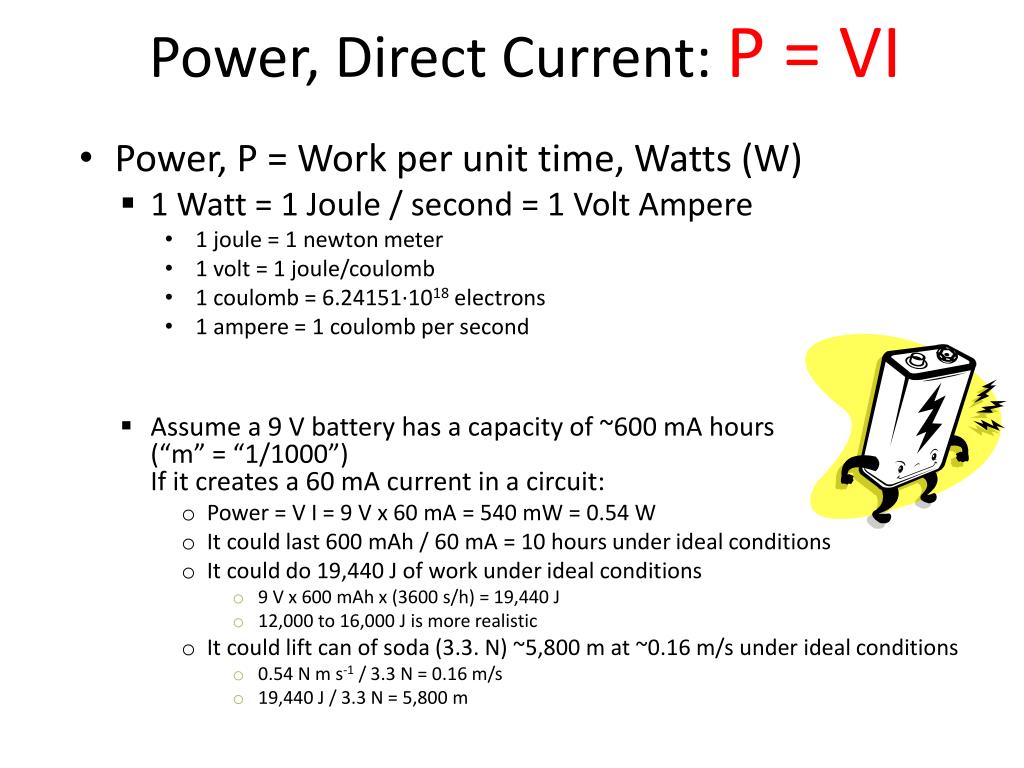 Power, Direct Current: P = VI

• Power, P = Work per unit time, Watts (W)
  ▪ 1 Watt = 1 Joule / second = 1 Volt Ampere
    • 1 joule = 1 newton meter
    • 1 volt = 1 joule/coulomb
    • 1 coulomb = $6.24151 \cdot 10^{18}$ electrons
    • 1 ampere = 1 coulomb per second

  ▪ Assume a 9 V battery has a capacity of ~600 mA hours (“m” = “1/1000”)
    If it creates a 60 mA current in a circuit:
    o Power = V I = 9 V x 60 mA = 540 mW = 0.54 W
    o It could last 600 mAh / 60 mA = 10 hours under ideal conditions
    o It could do 19,440 J of work under ideal conditions
      o 9 V x 600 mAh x (3600 s/h) = 19,440 J
      o 12,000 to 16,000 J is more realistic
    o It could lift can of soda (3.3. N) ~5,800 m at ~0.16 m/s under ideal conditions
      o 0.54 N m $s^{-1}$ / 3.3 N = 0.16 m/s
      o 19,440 J / 3.3 N = 5,800 m